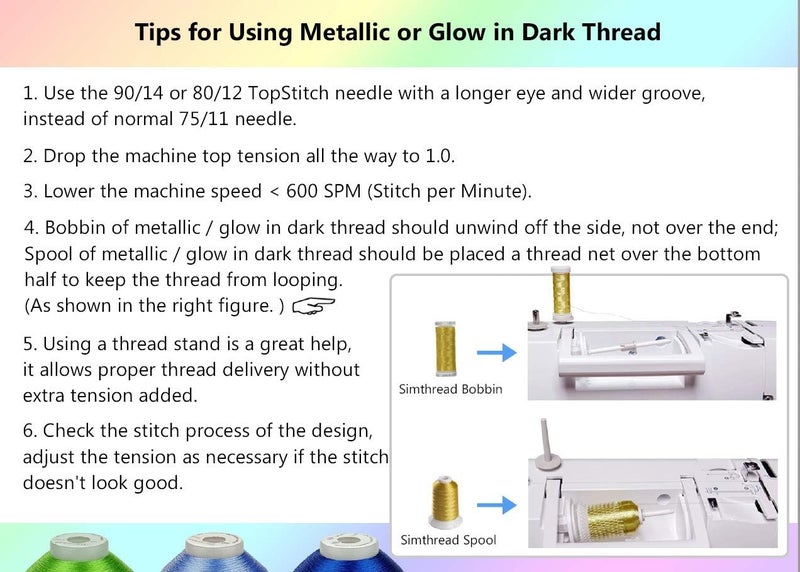 Tips for Using Metallic or Glow in Dark Thread

1. Use the 90/14 or 80/12 TopStitch needle with a longer eye and wider groove, instead of normal 75/11 needle.

2. Drop the machine top tension all the way to 1.0.

3. Lower the machine speed < 600 SPM (Stitch per Minute).

4. Bobbin of metallic / glow in dark thread should unwind off the side, not over the end; Spool of metallic / glow in dark thread should be placed a thread net over the bottom half to keep the thread from looping. (As shown in the right figure. )

5. Using a thread stand is a great help, it allows proper thread delivery without extra tension added.

6. Check the stitch process of the design, adjust the tension as necessary if the stitch doesn't look good.

Simthread Bobbin

Simthread Spool